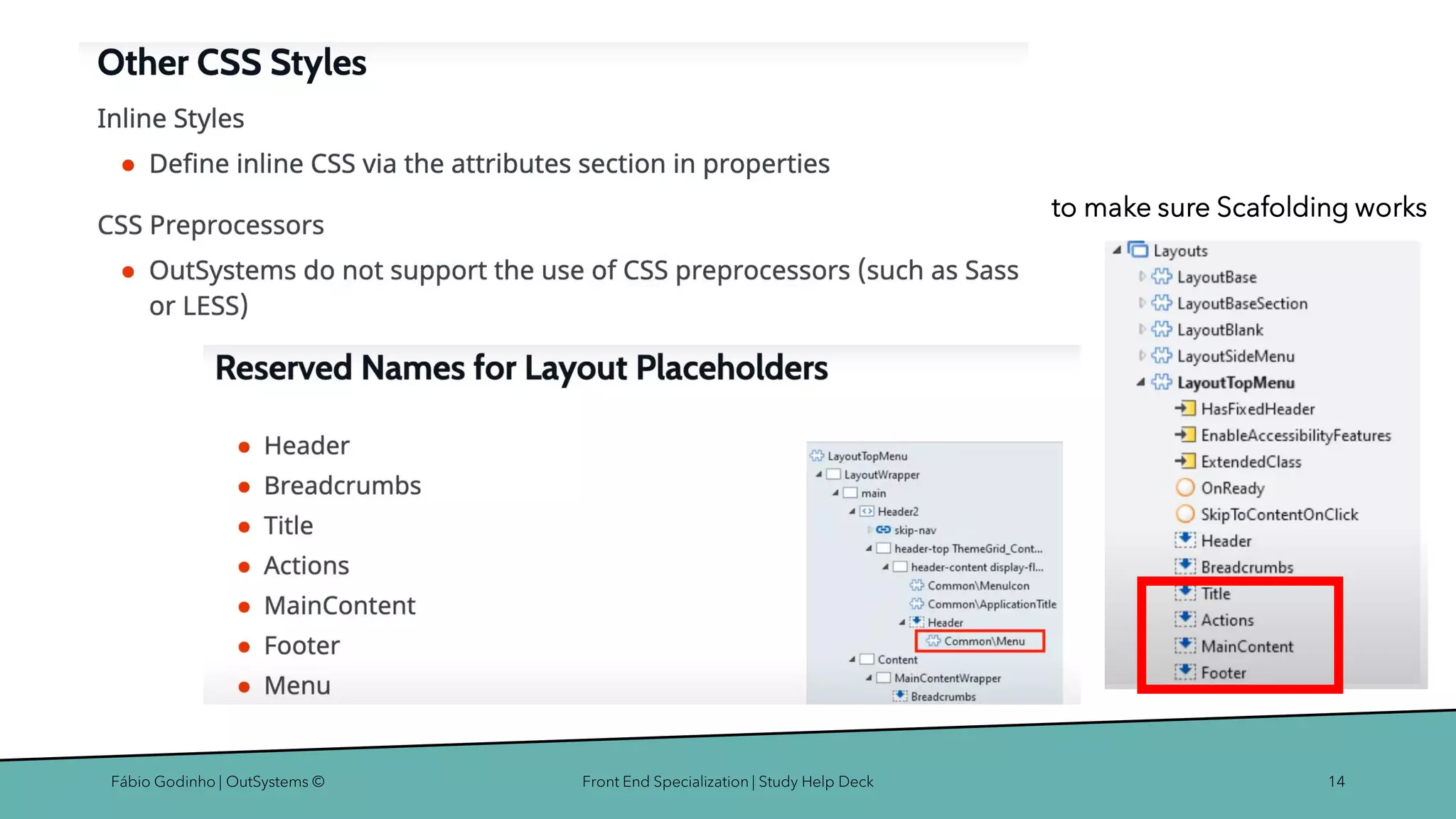 Other CSS Styles

Inline Styles

• Define inline CSS via the attributes section in properties

CSS Preprocessors

• OutSystems do not support the use of CSS preprocessors (such as Sass or LESS)

Reserved Names for Layout Placeholders

• Header
• Breadcrumbs
• Title
• Actions
• MainContent
• Footer
• Menu

LayoutTopMenu
LayoutWrapper
main
Header2
skip-nav
header-top ThemeGrid_Cont...
header-content display-fl...
Common\MenuIcon
Common\ApplicationTitle
Header
Common\Menu
Content
MainContentWrapper
Breadcrumbs

to make sure Scafolding works

Layouts
LayoutBase
LayoutBaseSection
LayoutBlank
LayoutSideMenu
LayoutTopMenu
HasFixedHeader
EnableAccessibilityFeatures
ExtendedClass
OnReady
SkipToContentOnClick
Header
Breadcrumbs
Title
Actions
MainContent
Footer

Fábio Godinho | OutSystems ©

Front End Specialization | Study Help Deck

14